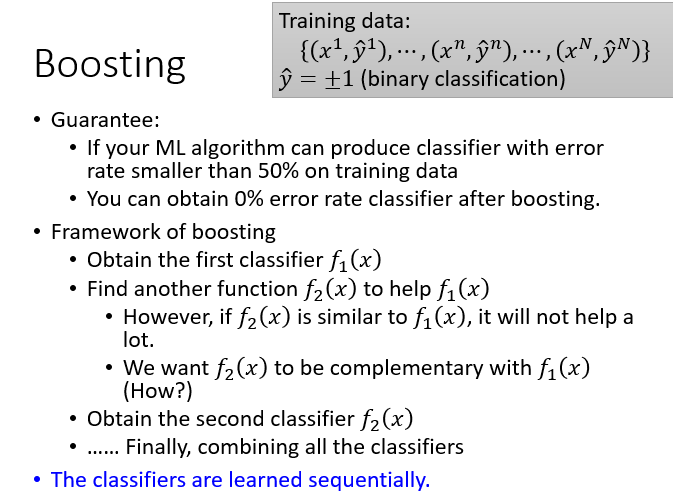 Boosting

Training data:
$\{(x^1, \hat{y}^1), \cdots, (x^n, \hat{y}^n), \cdots, (x^N, \hat{y}^N)\}$
$\hat{y} = \pm 1$ (binary classification)

• Guarantee:
• If your ML algorithm can produce classifier with error rate smaller than 50% on training data
• You can obtain 0% error rate classifier after boosting.

• Framework of boosting
• Obtain the first classifier $f_1(x)$
• Find another function $f_2(x)$ to help $f_1(x)$
• However, if $f_2(x)$ is similar to $f_1(x)$, it will not help a lot.
• We want $f_2(x)$ to be complementary with $f_1(x)$ (How?)
• Obtain the second classifier $f_2(x)$
• …… Finally, combining all the classifiers

• The classifiers are learned sequentially.